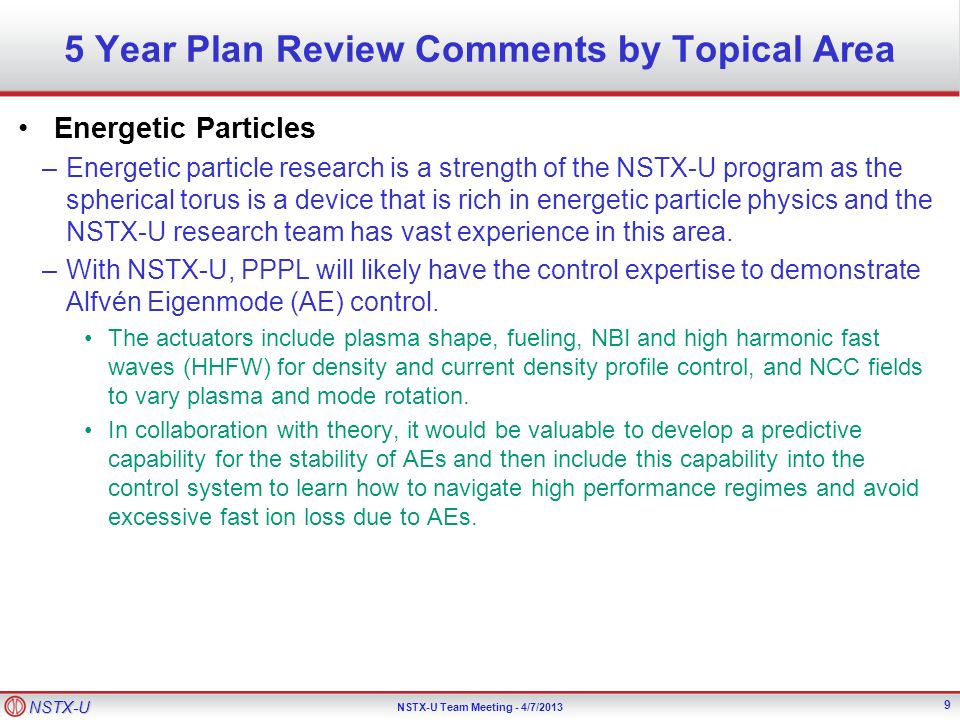 5 Year Plan Review Comments by Topical Area

• Energetic Particles

– Energetic particle research is a strength of the NSTX-U program as the spherical torus is a device that is rich in energetic particle physics and the NSTX-U research team has vast experience in this area.

– With NSTX-U, PPPL will likely have the control expertise to demonstrate Alfvén Eigenmode (AE) control.

• The actuators include plasma shape, fueling, NBI and high harmonic fast waves (HHFW) for density and current density profile control, and NCC fields to vary plasma and mode rotation.

• In collaboration with theory, it would be valuable to develop a predictive capability for the stability of AEs and then include this capability into the control system to learn how to navigate high performance regimes and avoid excessive fast ion loss due to AEs.

NSTX-U

NSTX-U Team Meeting - 4/7/2013

9